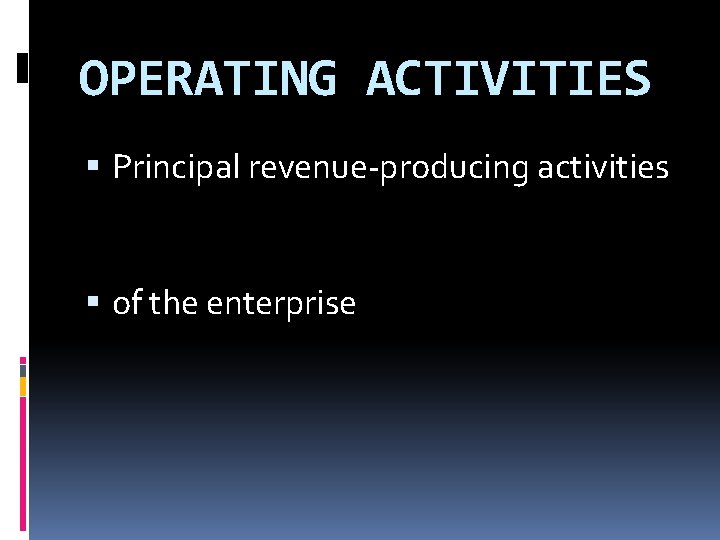 OPERATING ACTIVITIES

▪ Principal revenue-producing activities

▪ of the enterprise